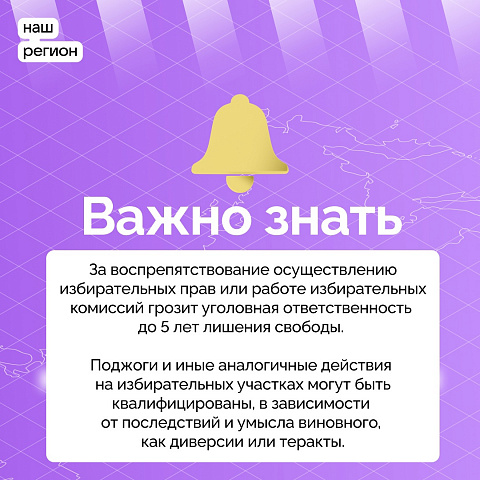 наш
регион

Важно знать

За воспрепятствование осуществлению избирательных прав или работе избирательных комиссий грозит уголовная ответственность до 5 лет лишения свободы.

Поджоги и иные аналогичные действия на избирательных участках могут быть квалифицированы, в зависимости от последствий и умысла виновного, как диверсии или теракты.